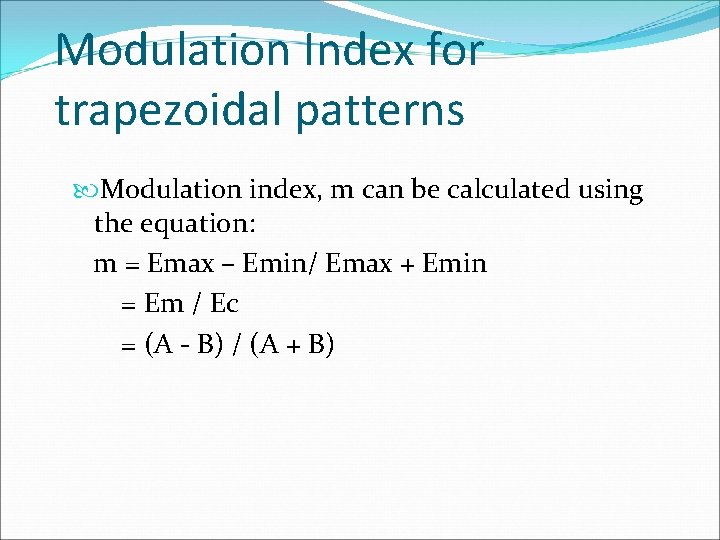 Modulation Index for trapezoidal patterns

Modulation index, m can be calculated using the equation:

m = Emax – Emin/ Emax + Emin

= Em / Ec

= (A - B) / (A + B)